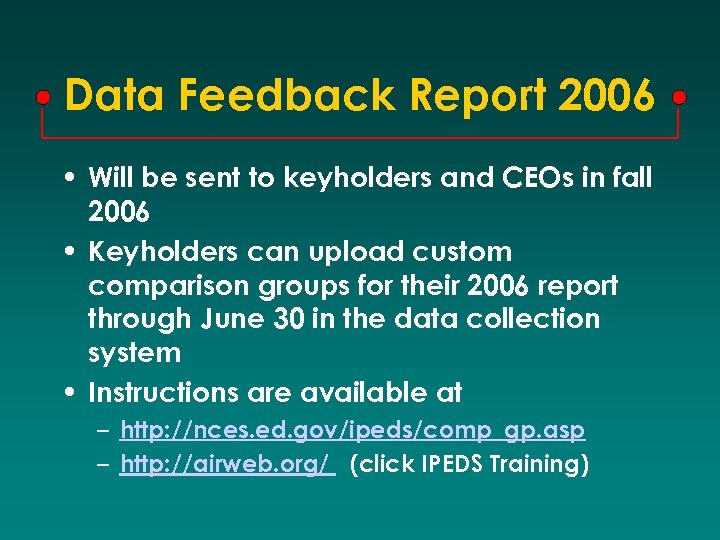 Data Feedback Report 2006

• Will be sent to keyholders and CEOs in fall 2006

• Keyholders can upload custom comparison groups for their 2006 report through June 30 in the data collection system

• Instructions are available at

– http://nces.ed.gov/ipeds/comp_gp.asp

– http://airweb.org/ (click IPEDS Training)